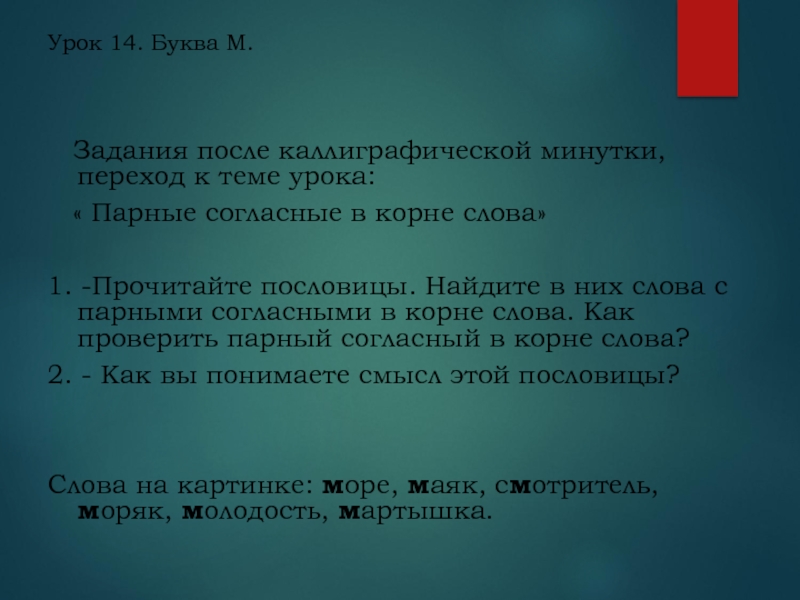 Урок 14. Буква М.

Задания после каллиграфической минутки, переход к теме урока:

« Парные согласные в корне слова»

1. -Прочитайте пословицы. Найдите в них слова с парными согласными в корне слова. Как проверить парный согласный в корне слова?

2. - Как вы понимаете смысл этой пословицы?

Слова на картинке: море, маяк, смотритель, моряк, молодость, мартышка.